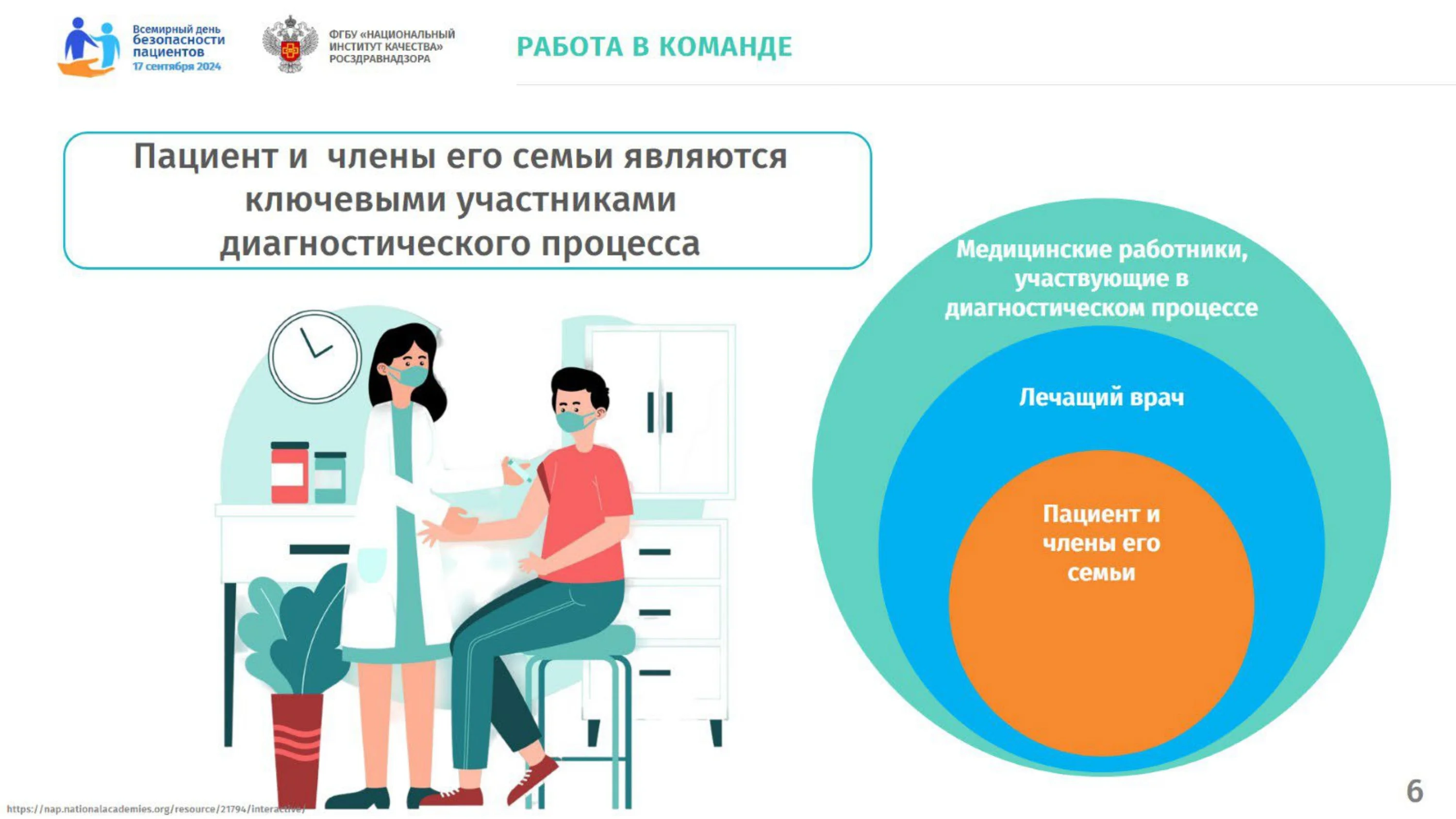 Всемирный день безопасности пациентов 17 сентября 2024

ФГБУ «НАЦИОНАЛЬНЫЙ ИНСТИТУТ КАЧЕСТВА» РОСЗДРАВНАДЗОРА

РАБОТА В КОМАНДЕ

Пациент и члены его семьи являются ключевыми участниками диагностического процесса

Медицинские работники, участвующие в диагностическом процессе

Лечащий врач

Пациент и члены его семьи

https://nap.nationalacademies.org/resource/21794/interactive/

6